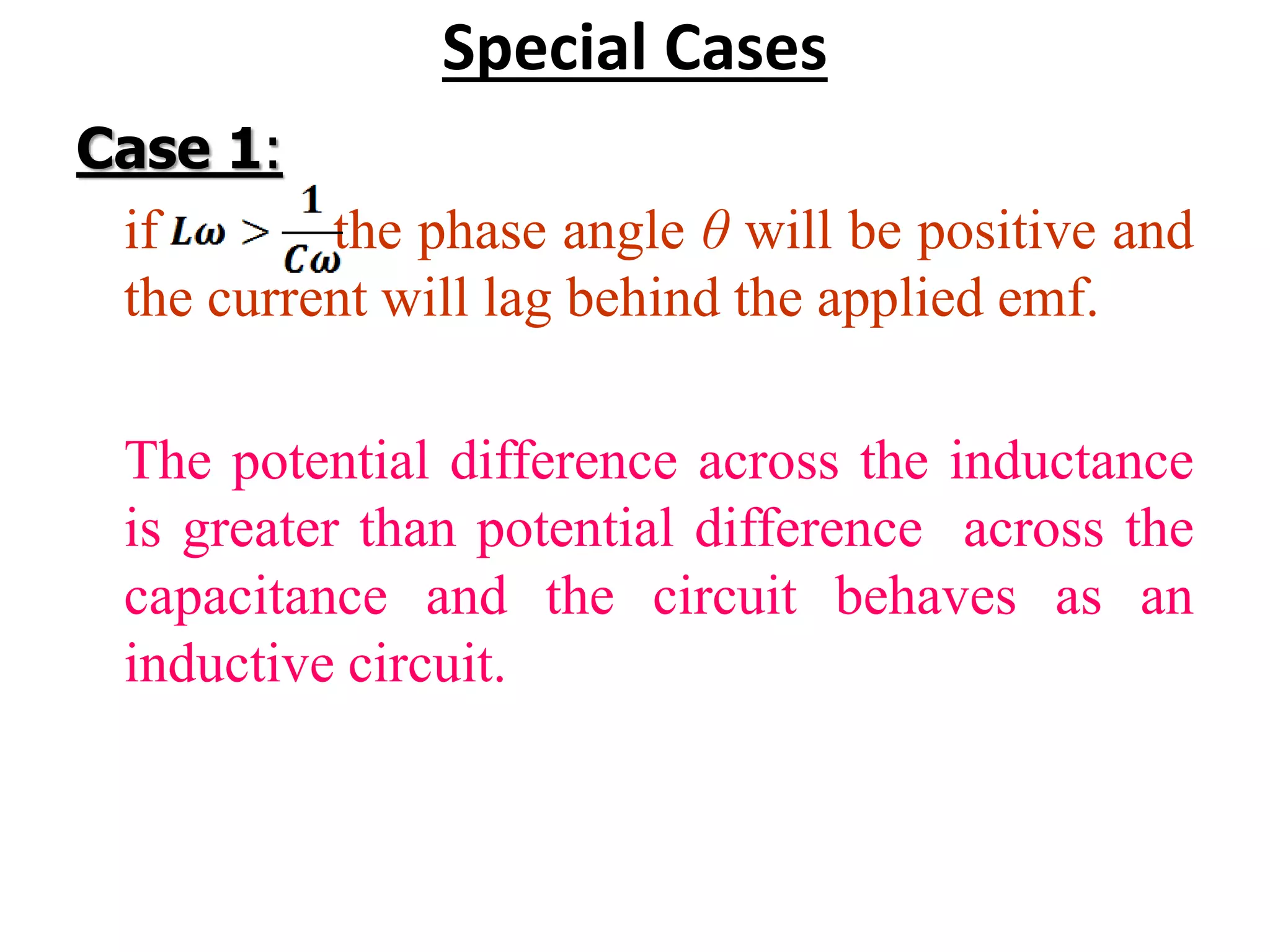 Special Cases

Case 1:

if $L\omega > \frac{1}{C\omega}$ the phase angle $\theta$ will be positive and the current will lag behind the applied emf.

The potential difference across the inductance is greater than potential difference across the capacitance and the circuit behaves as an inductive circuit.